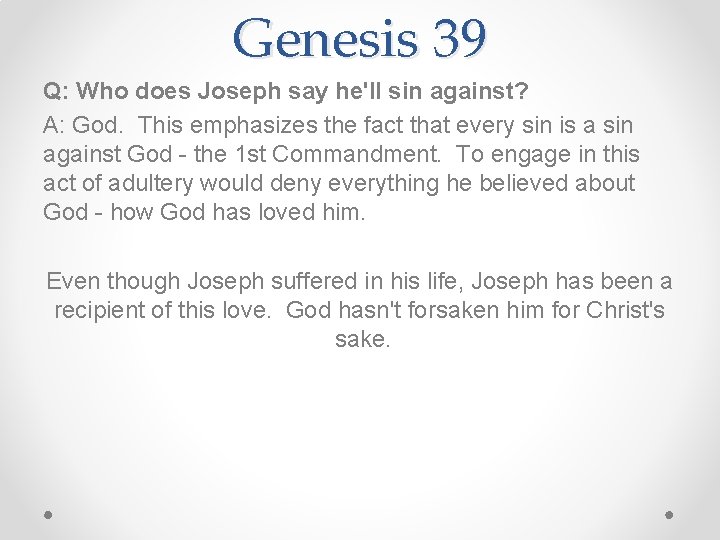 Genesis 39

Q: Who does Joseph say he'll sin against?

A: God. This emphasizes the fact that every sin is a sin against God - the 1st Commandment. To engage in this act of adultery would deny everything he believed about God - how God has loved him.

Even though Joseph suffered in his life, Joseph has been a recipient of this love. God hasn't forsaken him for Christ's sake.